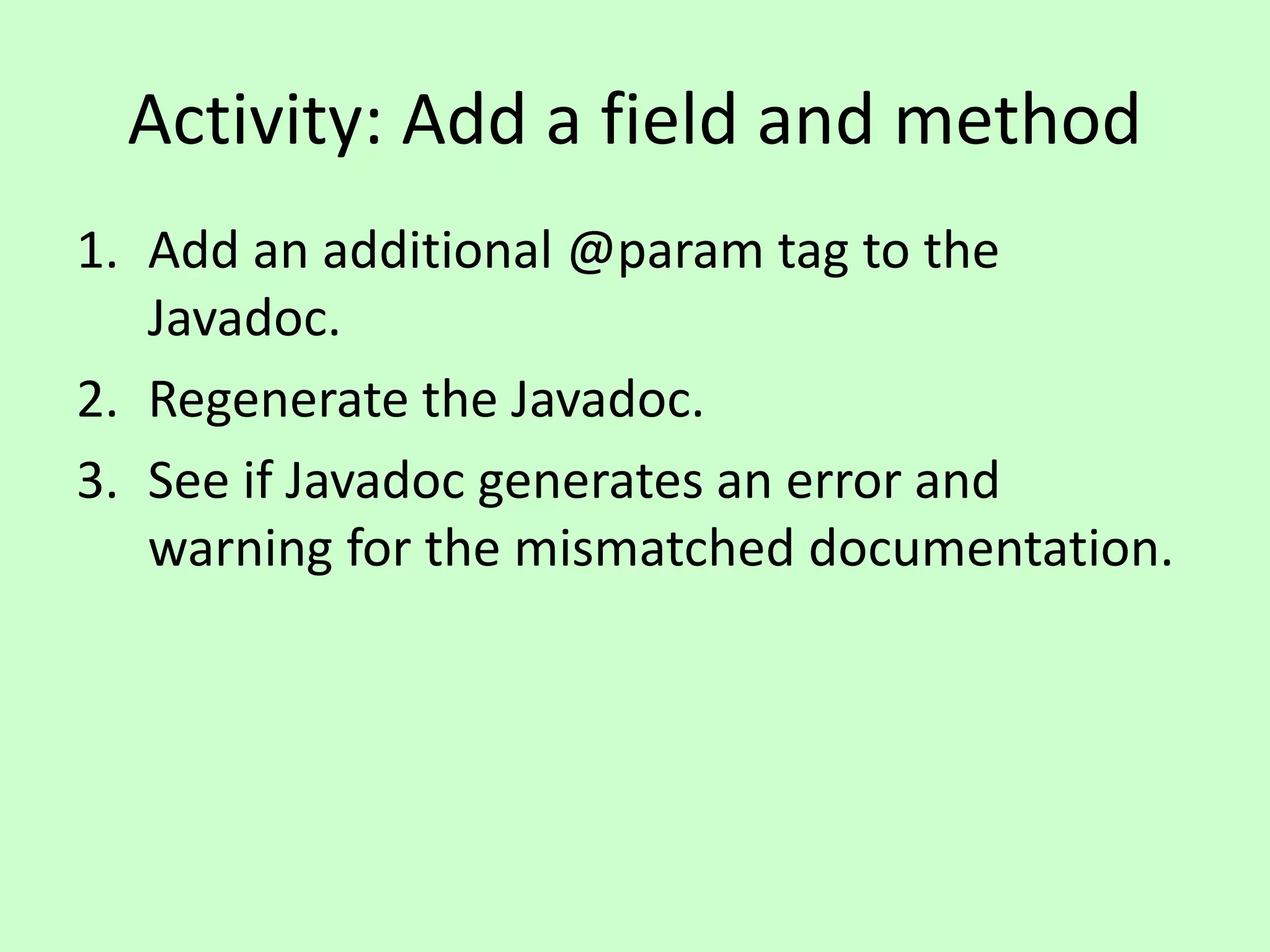 Activity: Add a field and method

1. Add an additional @param tag to the Javadoc.
2. Regenerate the Javadoc.
3. See if Javadoc generates an error and warning for the mismatched documentation.